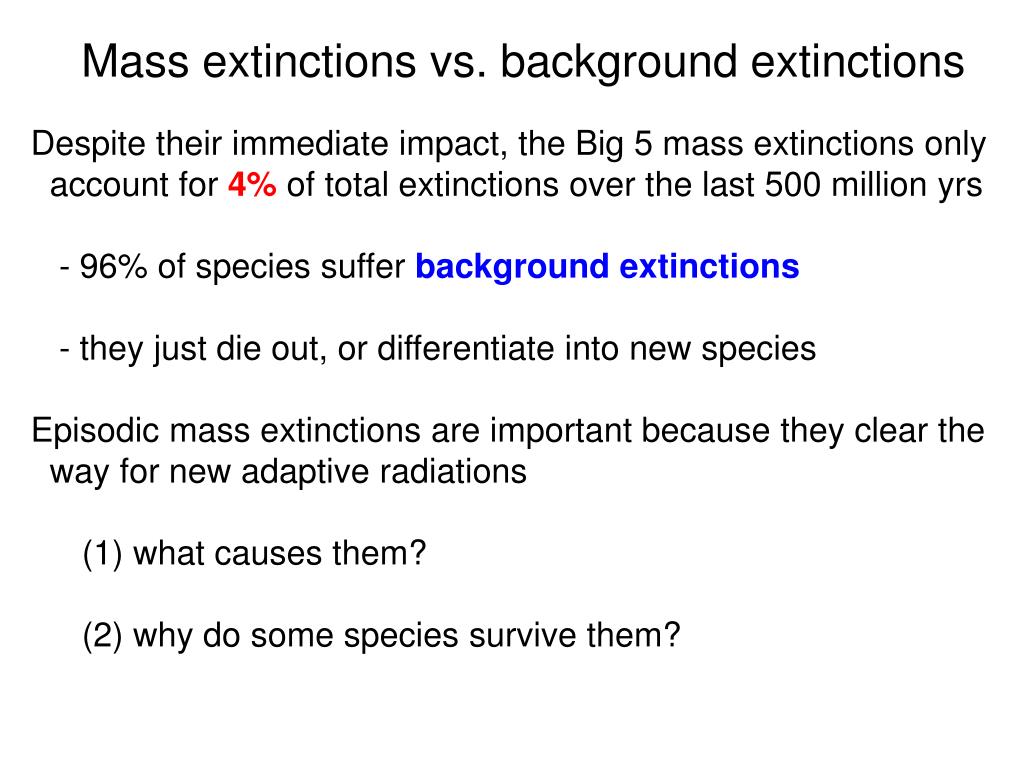 Mass extinctions vs. background extinctions

Despite their immediate impact, the Big 5 mass extinctions only account for 4% of total extinctions over the last 500 million yrs

- 96% of species suffer background extinctions

- they just die out, or differentiate into new species

Episodic mass extinctions are important because they clear the way for new adaptive radiations

(1) what causes them?

(2) why do some species survive them?